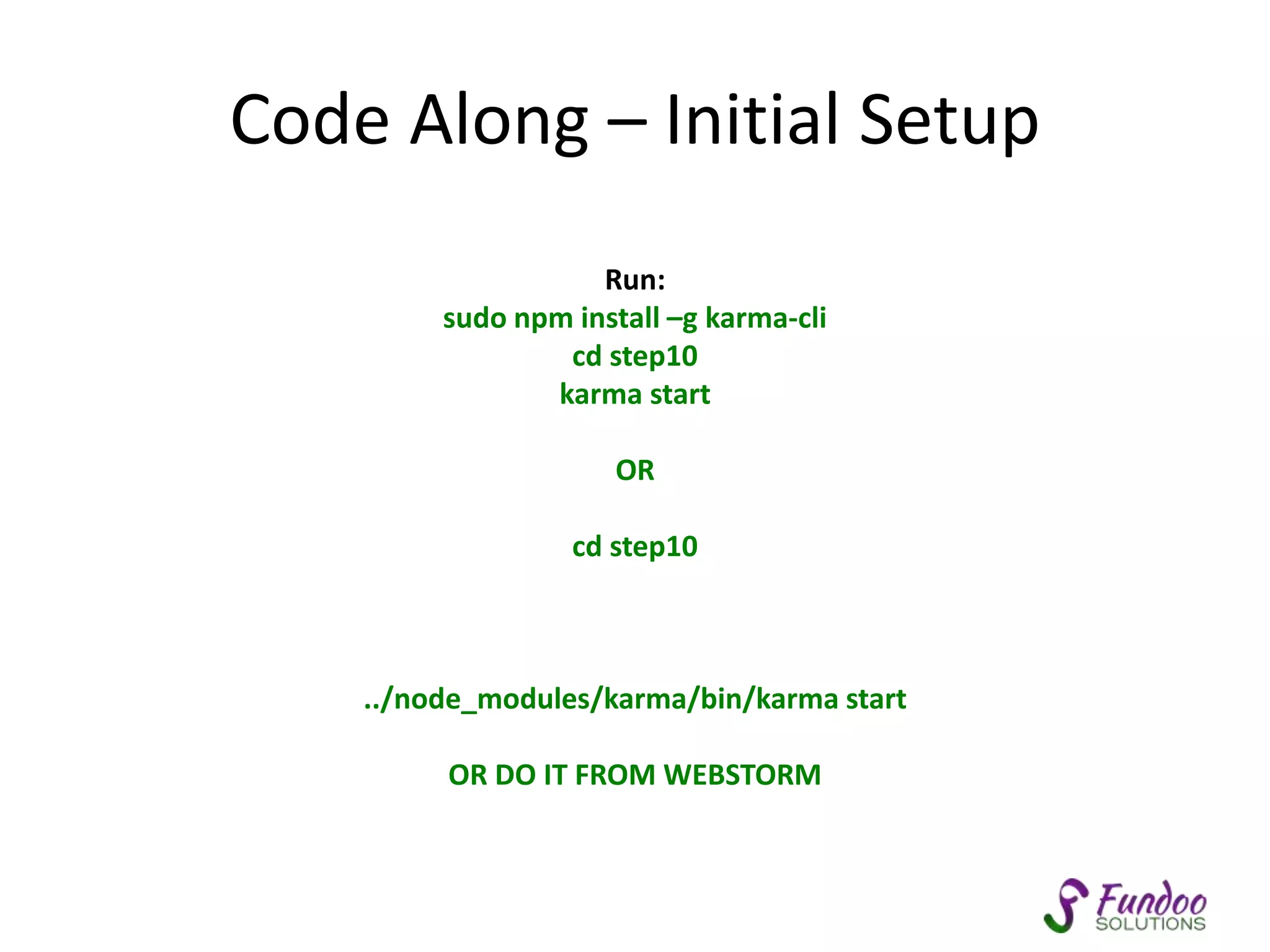 Code Along – Initial Setup

Run:
sudo npm install –g karma-cli
cd step10
karma start

OR

cd step10

../node_modules/karma/bin/karma start

OR DO IT FROM WEBSTORM

Fundoo SOLUTIONS